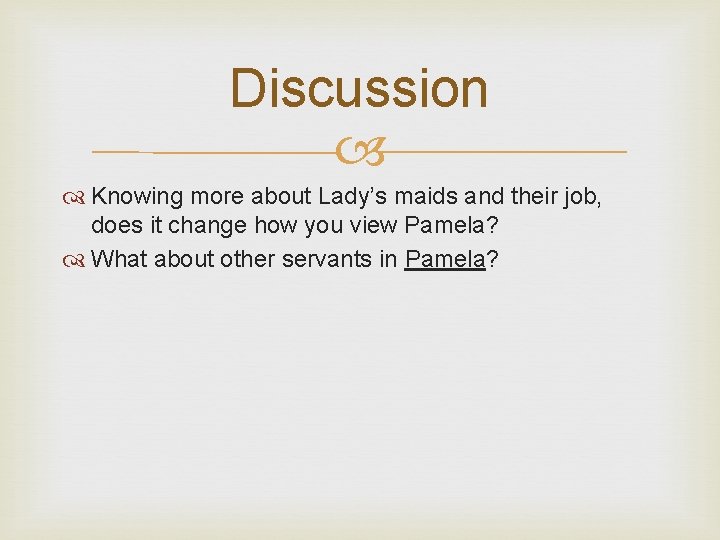 Discussion

Knowing more about Lady’s maids and their job, does it change how you view Pamela?

What about other servants in Pamela?